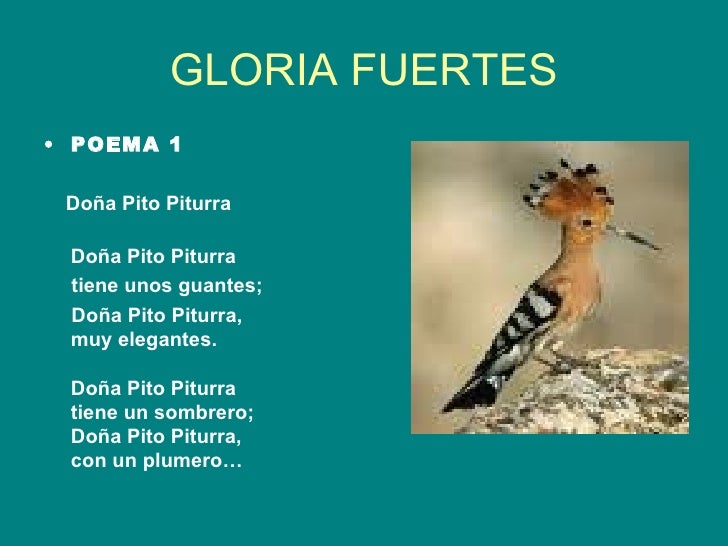 GLORIA FUERTES

• POEMA 1

Doña Pito Piturra

Doña Pito Piturra
tiene unos guantes;
Doña Pito Piturra,
muy elegantes.

Doña Pito Piturra
tiene un sombrero;
Doña Pito Piturra,
con un plumero…